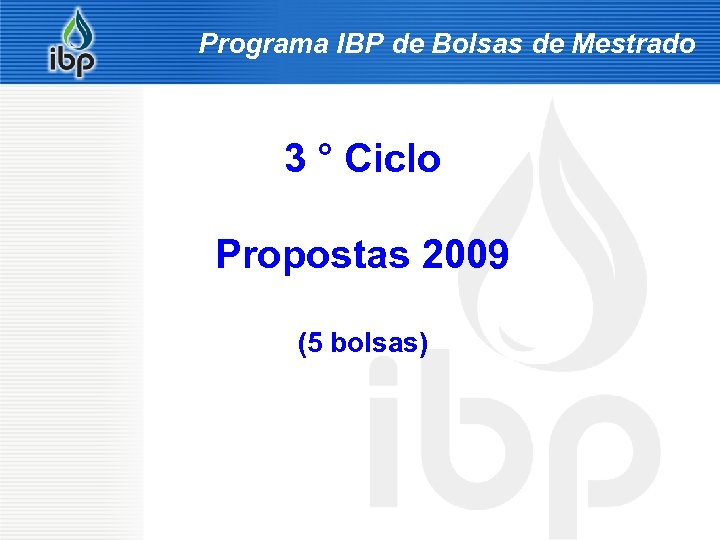 ibp

Programa IBP de Bolsas de Mestrado

3 ° Ciclo

Propostas 2009

(5 bolsas)

ibp